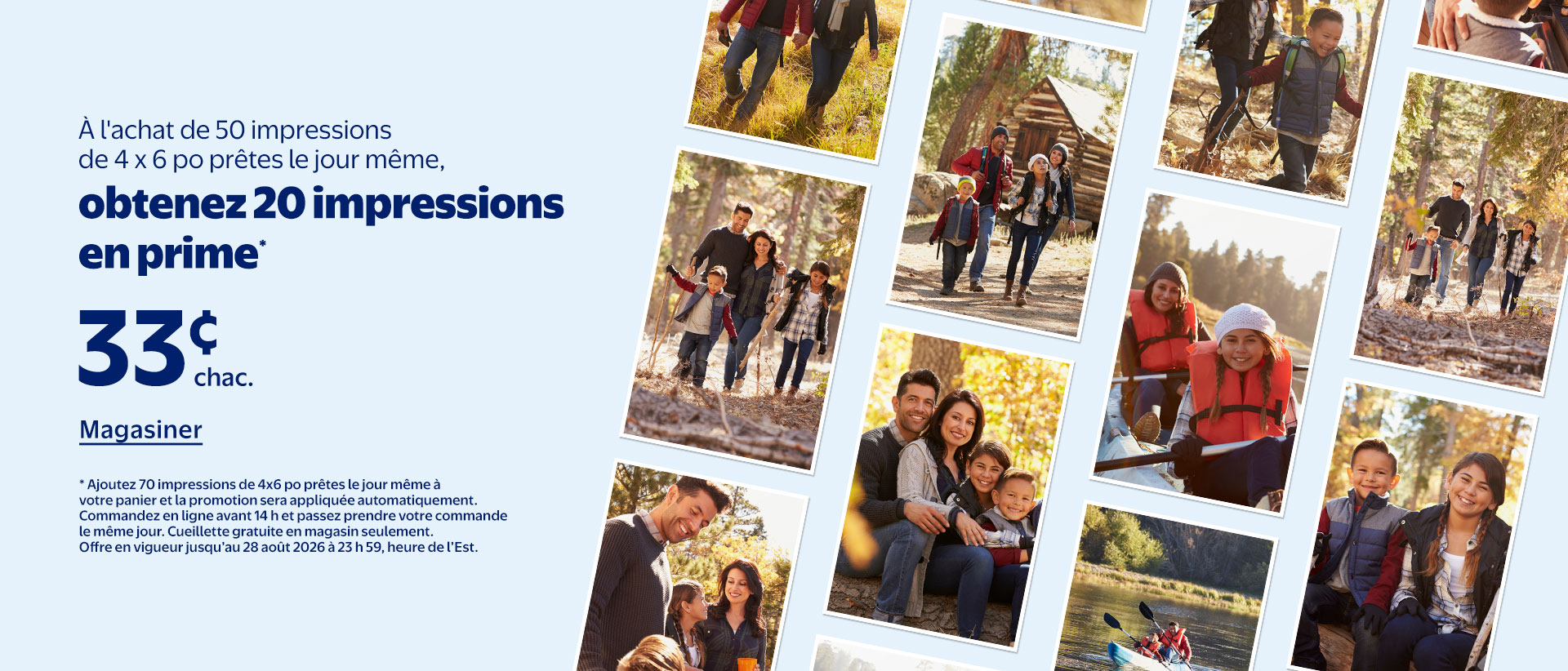 À l'achat de 50 impressions de 4 x 6 po prêtes le jour même,

obtenez 20 impressions en prime*

33¢ chac.

Magasiner

* Ajoutez 70 impressions de 4x6 po prêtes le jour même à votre panier et la promotion sera appliquée automatiquement. Commandez en ligne avant 14 h et passez prendre votre commande le même jour. Cueillette gratuite en magasin seulement. Offre en vigueur jusqu'au 28 août 2026 à 23 h 59, heure de l'Est.